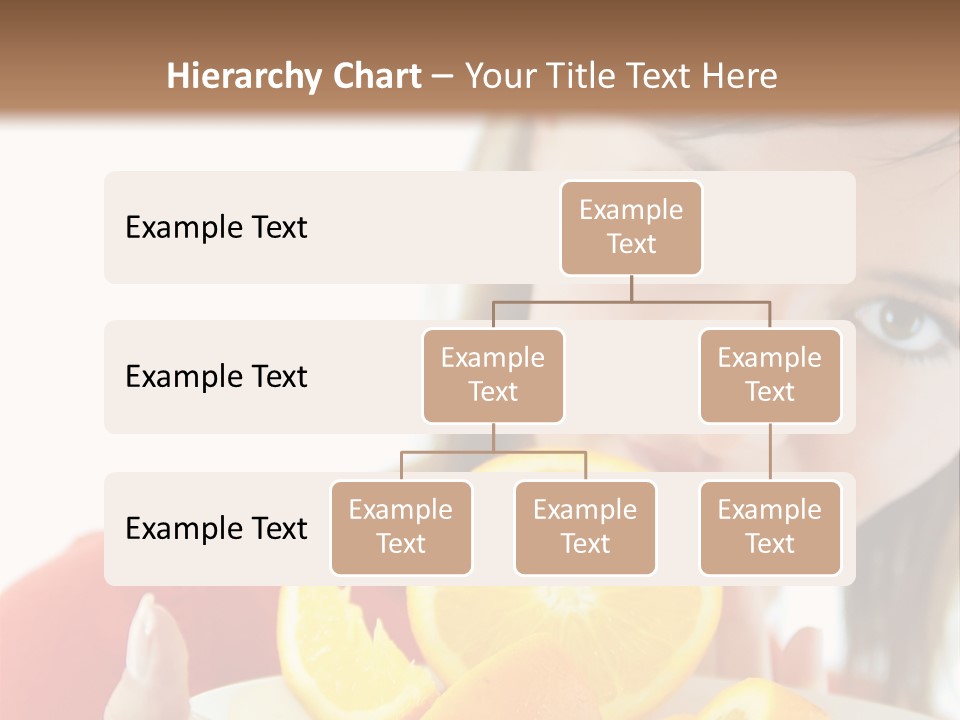 Hierarchy Chart – Your Title Text Here

Example Text

Example Text

Example Text

Example Text

Example Text

Example Text

Example Text

Example Text

Example Text